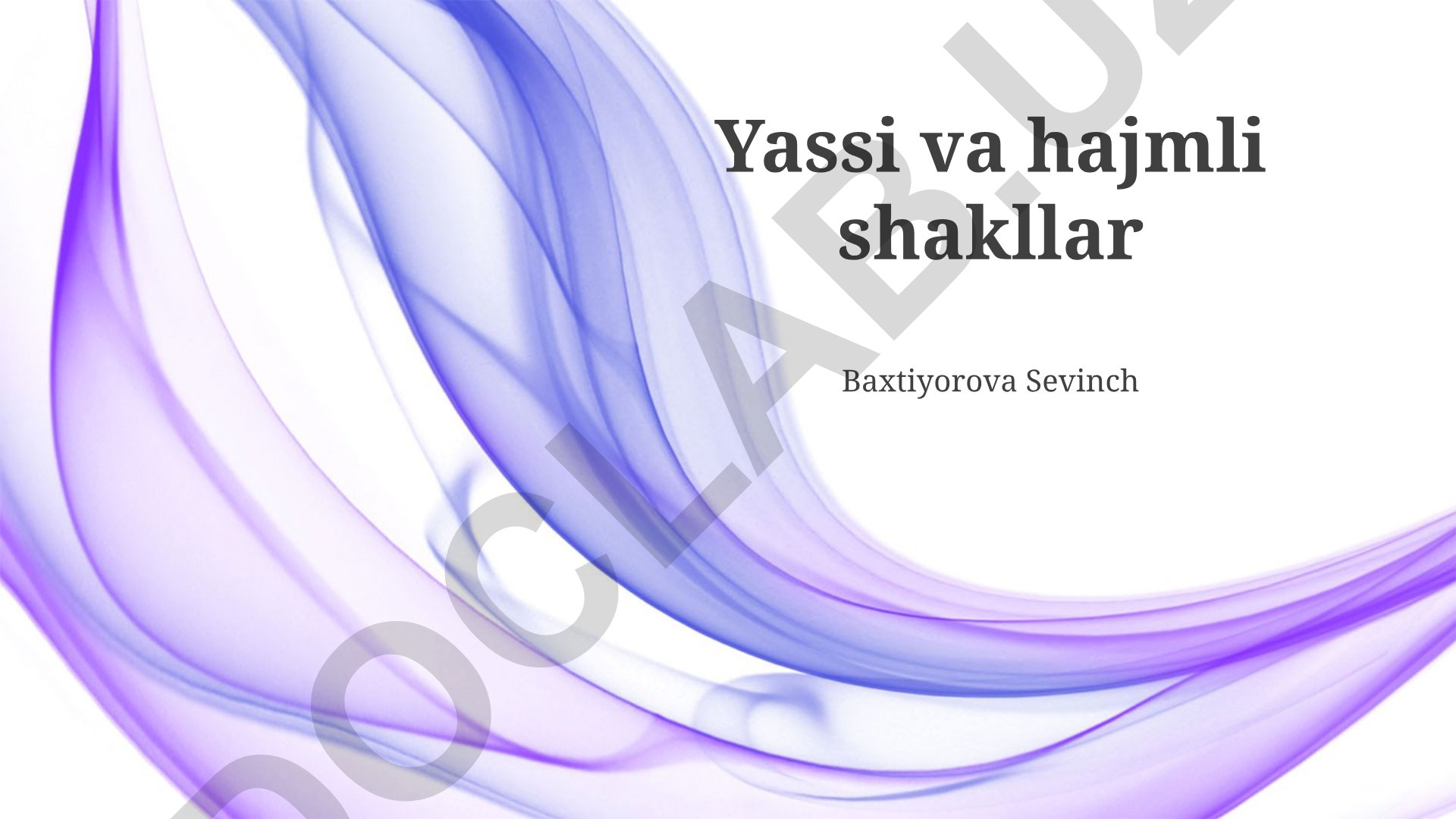 Yassi va hajmli shakllar

Baxtiyorova Sevinch

DOCLAB.UZ